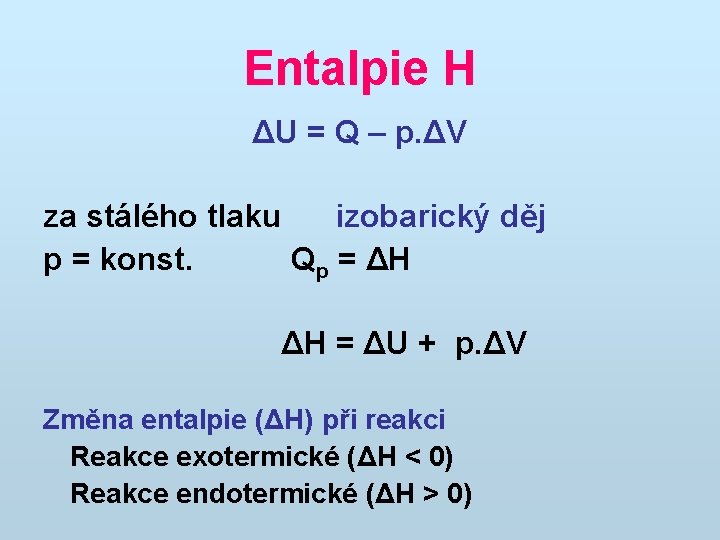 Entalpie H

$\Delta U = Q - p.\Delta V$

za stálého tlaku izobarický děj

p = konst. $Q_p = \Delta H$

$\Delta H = \Delta U + p.\Delta V$

Změna entalpie ($\Delta H$) při reakci

Reakce exotermické ($\Delta H < 0$)

Reakce endotermické ($\Delta H > 0$)